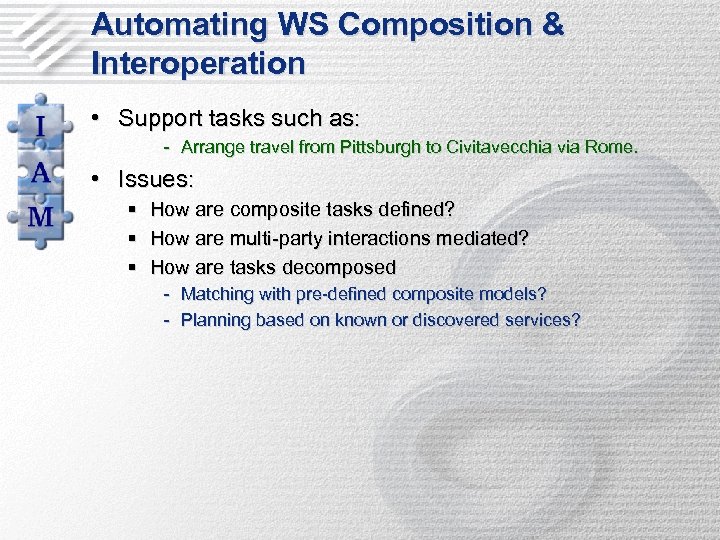 Automating WS Composition & Interoperation

I
A
M

• Support tasks such as:
  - Arrange travel from Pittsburgh to Civitavecchia via Rome.
• Issues:
  ▪ How are composite tasks defined?
  ▪ How are multi-party interactions mediated?
  ▪ How are tasks decomposed
    - Matching with pre-defined composite models?
    - Planning based on known or discovered services?